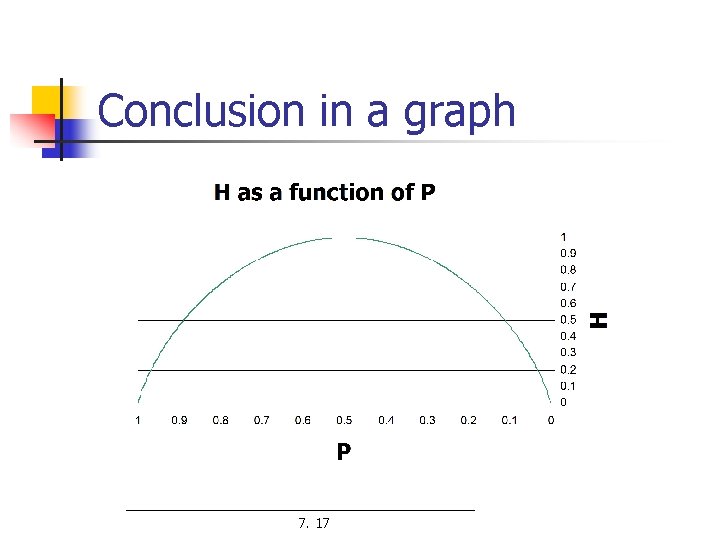 Conclusion in a graph

H as a function of P

1
0.9
0.8
0.7
0.6
0.5
0.4
0.3
0.2
0.1
0

H

1 0.9 0.8 0.7 0.6 0.5 0.4 0.3 0.2 0.1 0

P

7. 17